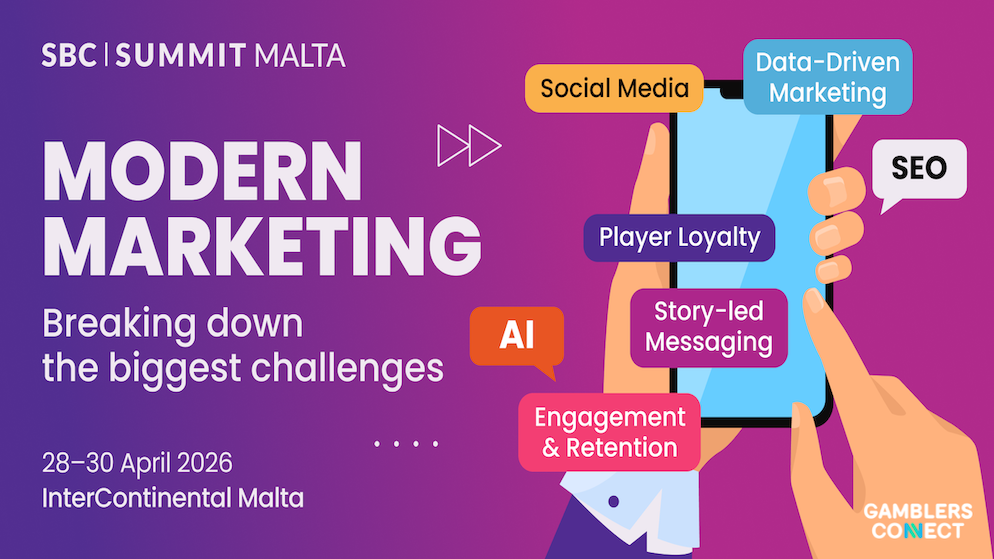 SBC | SUMMIT MALTA

MODERN MARKETING

Breaking down the biggest challenges

28–30 April 2026
InterContinental Malta

Social Media

Data-Driven Marketing

SEO

Player Loyalty

Story-led Messaging

AI

Engagement & Retention

GAMBLERS CONNECT